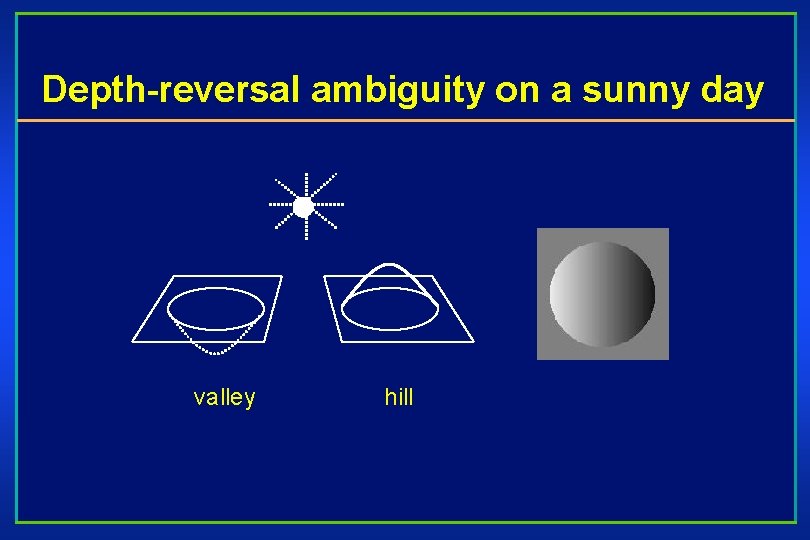 Depth-reversal ambiguity on a sunny day

valley

hill